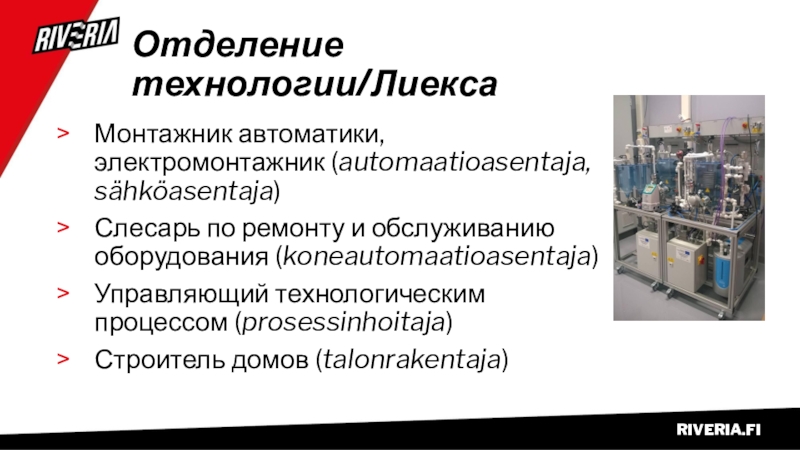 RIVERIA

Отделение технологии/Лиекса

> Монтажник автоматики, электромонтажник (automaatioasentaja, sähköasentaja)

> Слесарь по ремонту и обслуживанию оборудования (koneautomaatioasentaja)

> Управляющий технологическим процессом (prosessinhoitaja)

> Строитель домов (talonrakentaja)

RIVERIA.FI